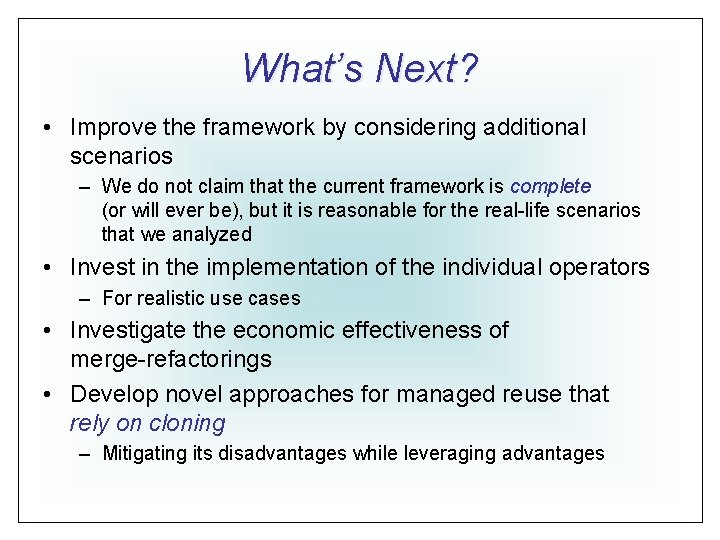 What's Next?

• Improve the framework by considering additional scenarios
  – We do not claim that the current framework is complete (or will ever be), but it is reasonable for the real-life scenarios that we analyzed
• Invest in the implementation of the individual operators
  – For realistic use cases
• Investigate the economic effectiveness of merge-refactorings
• Develop novel approaches for managed reuse that rely on cloning
  – Mitigating its disadvantages while leveraging advantages